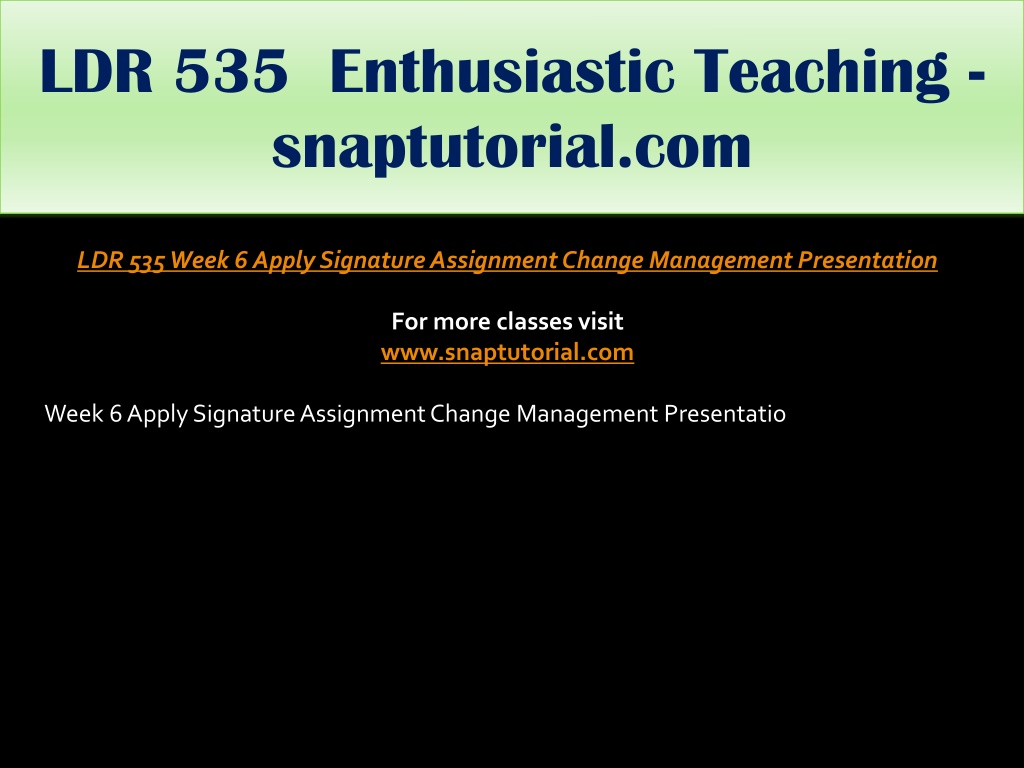 LDR 535 Enthusiastic Teaching - snaptutorial.com

LDR 535 Week 6 Apply Signature Assignment Change Management Presentation

For more classes visit
www.snaptutorial.com

Week 6 Apply Signature Assignment Change Management Presentatio